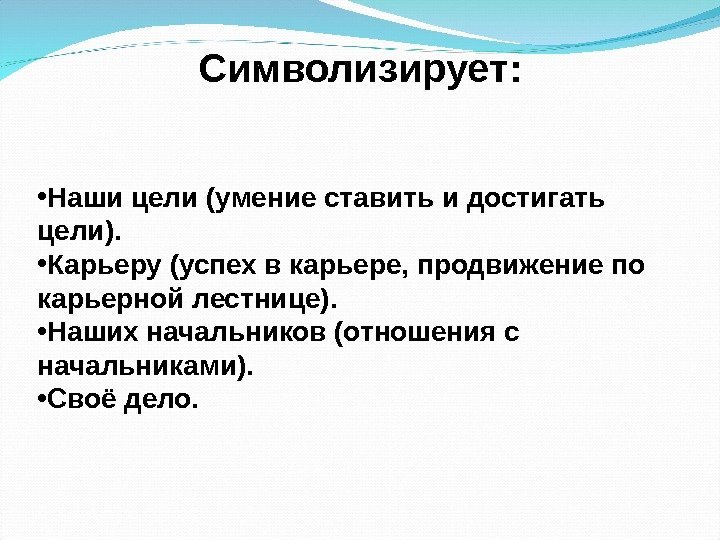 Символизирует:

•Наши цели (умение ставить и достигать цели).
•Карьеру (успех в карьере, продвижение по карьерной лестнице).
•Наших начальников (отношения с начальниками).
•Своё дело.